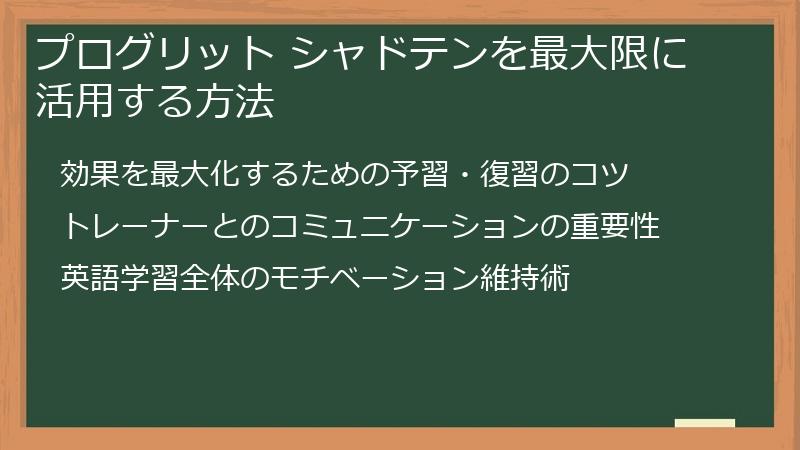 プログリット シャドテンを最大限に活用する方法

効果を最大化するための予習・復習のコツ

トレーナーとのコミュニケーションの重要性

英語学習全体のモチベーション維持術